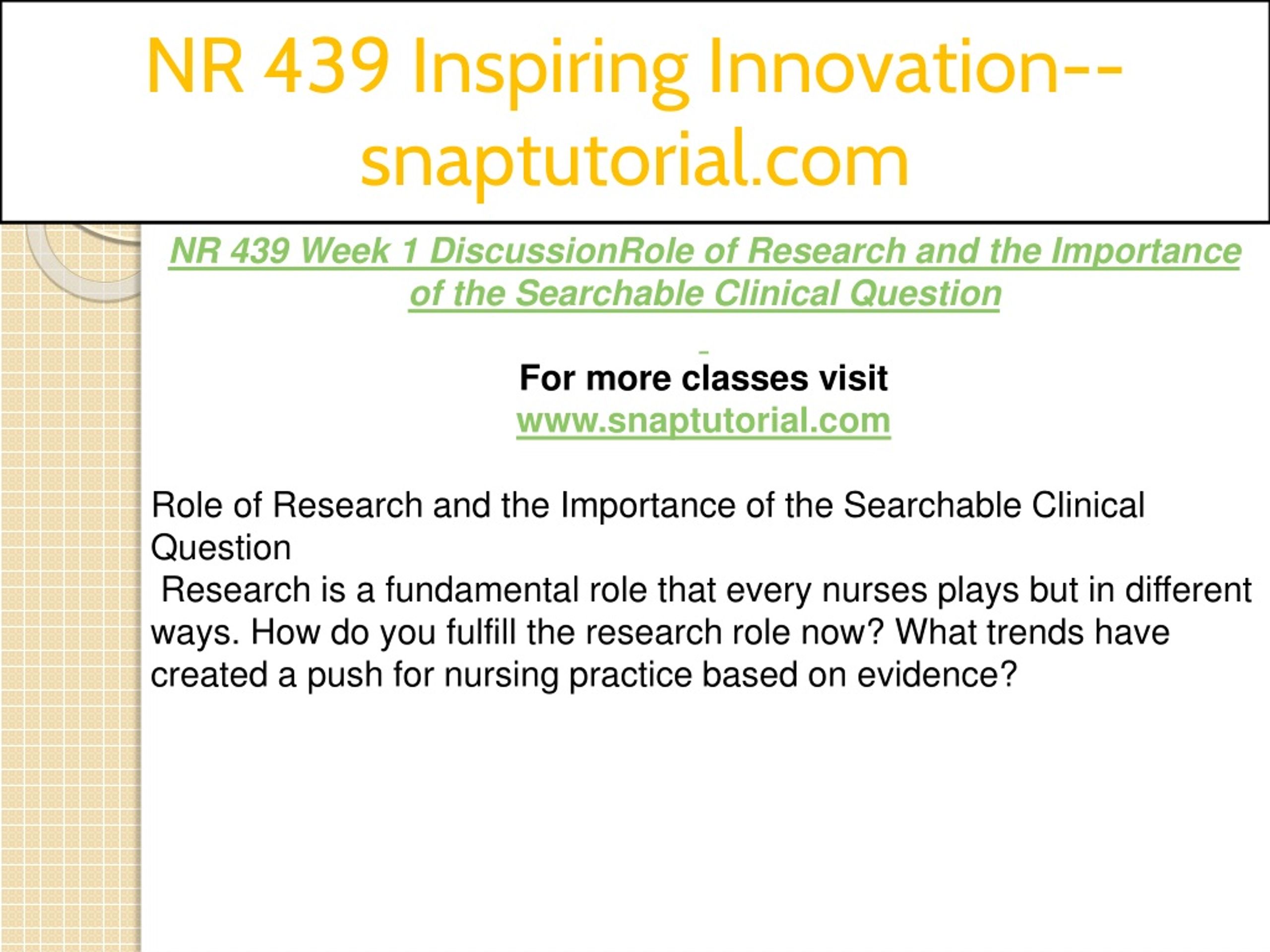 NR 439 Inspiring Innovation--snaptutorial.com

NR 439 Week 1 DiscussionRole of Research and the Importance of the Searchable Clinical Question

For more classes visit
www.snaptutorial.com

Role of Research and the Importance of the Searchable Clinical Question
Research is a fundamental role that every nurses plays but in different ways. How do you fulfill the research role now? What trends have created a push for nursing practice based on evidence?